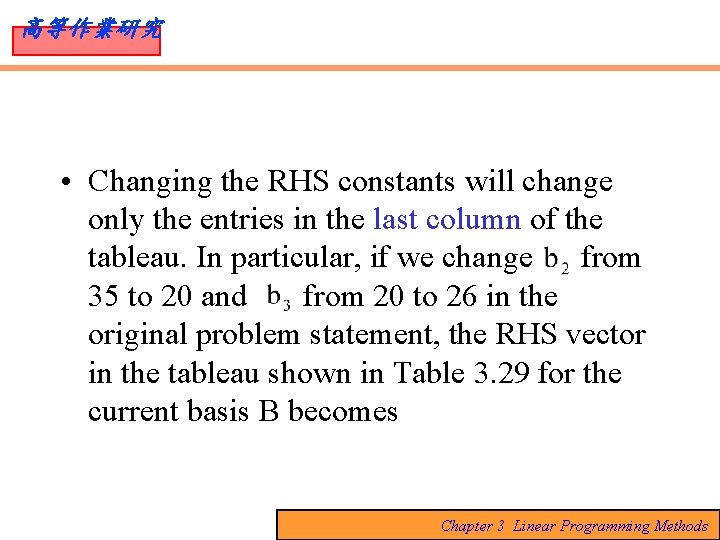 高等作業研究

• Changing the RHS constants will change only the entries in the last column of the tableau. In particular, if we change $b_2$ from 35 to 20 and $b_3$ from 20 to 26 in the original problem statement, the RHS vector in the tableau shown in Table 3.29 for the current basis B becomes

Chapter 3 Linear Programming Methods